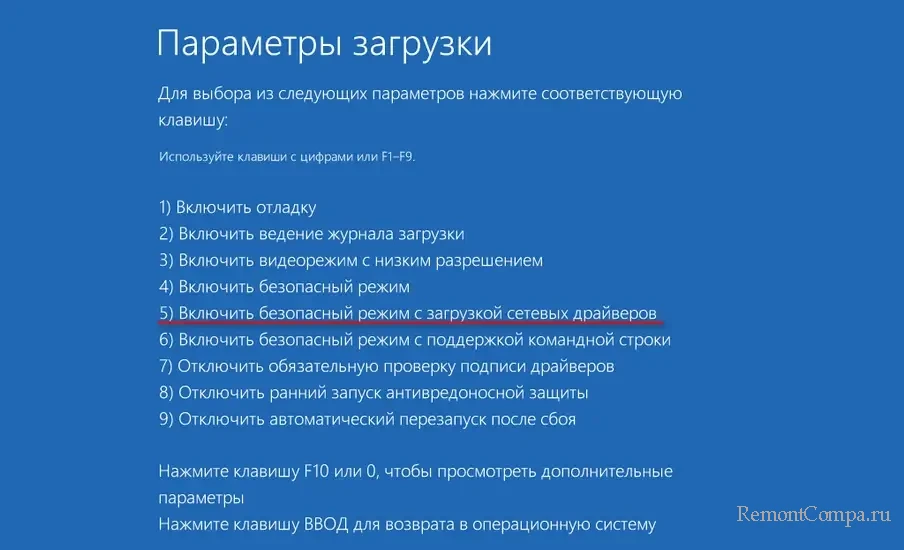 Параметры загрузки

Для выбора из следующих параметров нажмите соответствующую клавишу:

Используйте клавиши с цифрами или F1–F9.

1) Включить отладку
2) Включить ведение журнала загрузки
3) Включить видеорежим с низким разрешением
4) Включить безопасный режим
5) Включить безопасный режим с загрузкой сетевых драйверов
6) Включить безопасный режим с поддержкой командной строки
7) Отключить обязательную проверку подписи драйверов
8) Отключить ранний запуск антивредоносной защиты
9) Отключить автоматический перезапуск после сбоя

Нажмите клавишу F10 или 0, чтобы просмотреть дополнительные параметры
Нажмите клавишу ВВОД для возврата в операционную систему

RemontCompa.ru